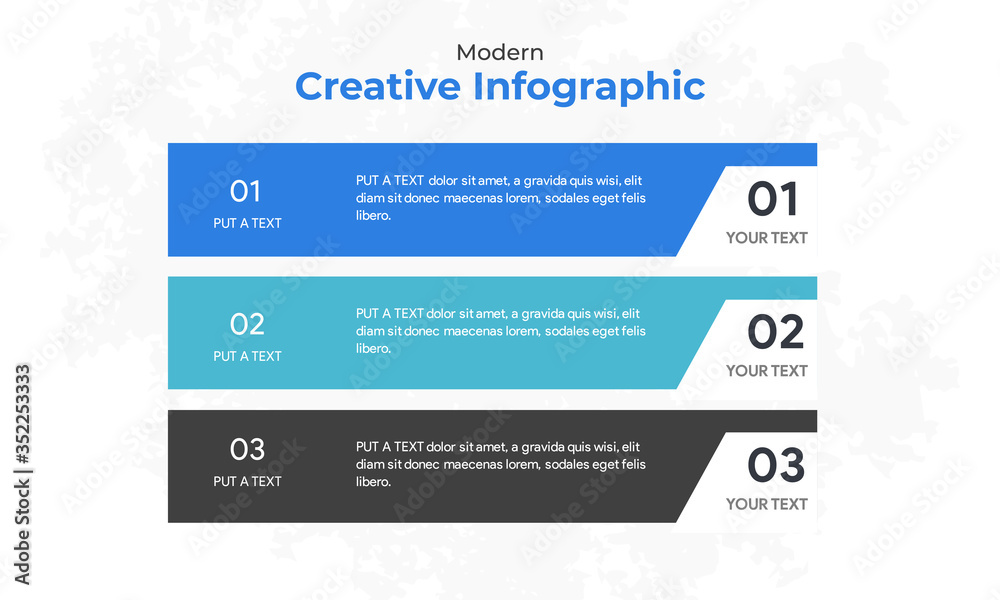 Modern
Creative Infographic

01
PUT A TEXT

PUT A TEXT dolor sit amet, a gravida quis wisi, elit diam sit donec maecenas lorem, sodales eget felis libero.

01
YOUR TEXT

02
PUT A TEXT

PUT A TEXT dolor sit amet, a gravida quis wisi, elit diam sit donec maecenas lorem, sodales eget felis libero.

02
YOUR TEXT

03
PUT A TEXT

PUT A TEXT dolor sit amet, a gravida quis wisi, elit diam sit donec maecenas lorem, sodales eget felis libero.

03
YOUR TEXT

Adobe Stock | #352253333